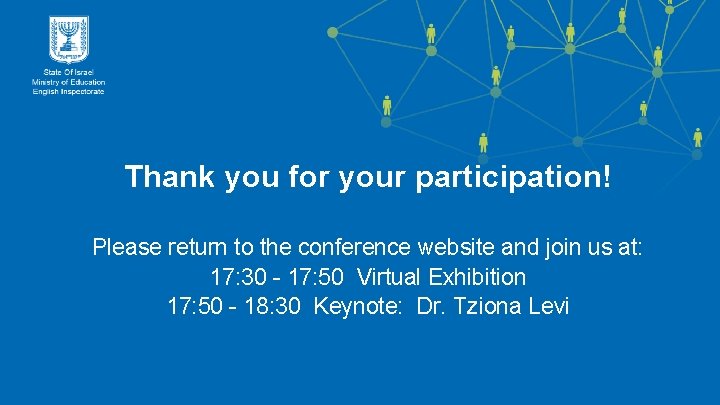 State Of Israel
Ministry of Education
English Inspectorate

Thank you for your participation!

Please return to the conference website and join us at:
17:30 - 17:50 Virtual Exhibition
17:50 - 18:30 Keynote: Dr. Tziona Levi